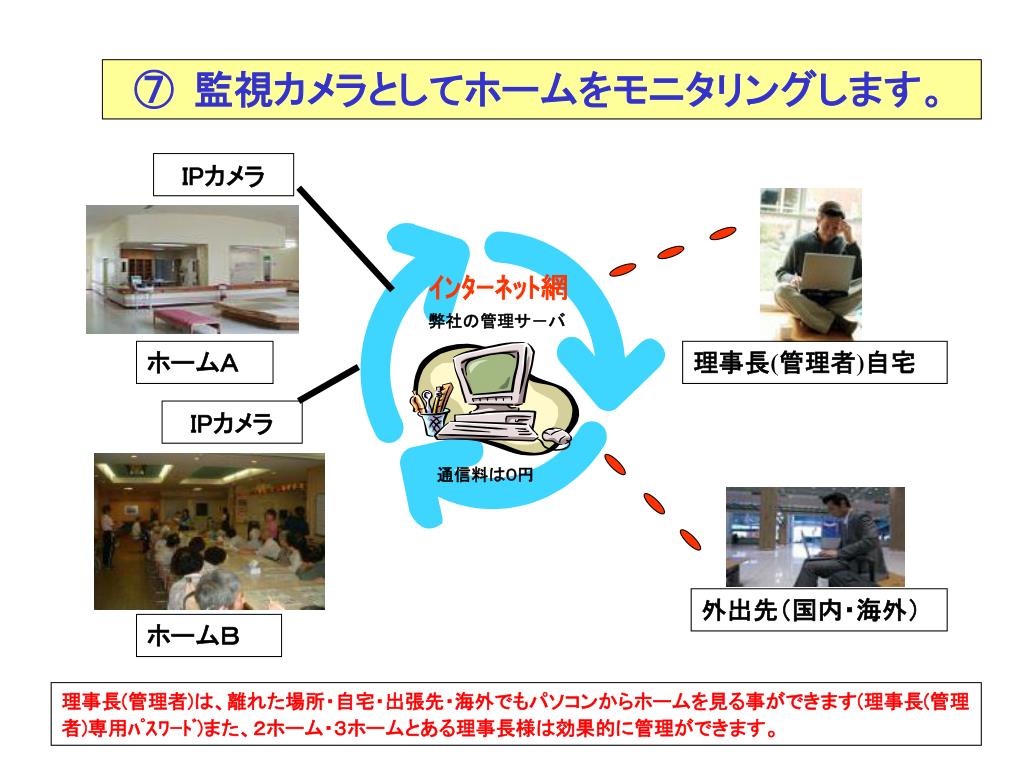 ⑦ 監視カメラとしてホームをモニタリングします。

IPカメラ

ホームA

IPカメラ

ホームB

インターネット網

弊社の管理サーバ

通信料は0円

理事長(管理者)自宅

外出先（国内・海外）

理事長(管理者)は、離れた場所・自宅・出張先・海外でもパソコンからホームを見る事ができます(理事長(管理者)専用ﾊﾟｽﾜｰﾄﾞ)また、2ホーム・3ホームとある理事長様は効果的に管理ができます。